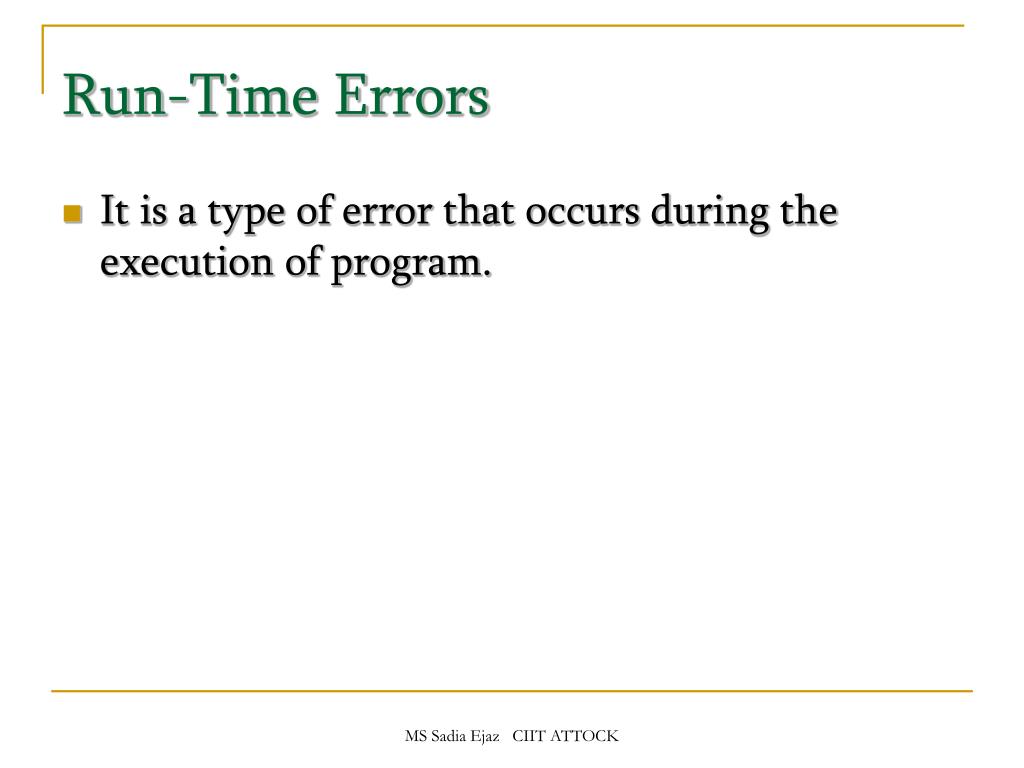 Run-Time Errors

It is a type of error that occurs during the execution of program.

MS Sadia Ejaz CIIT ATTOCK